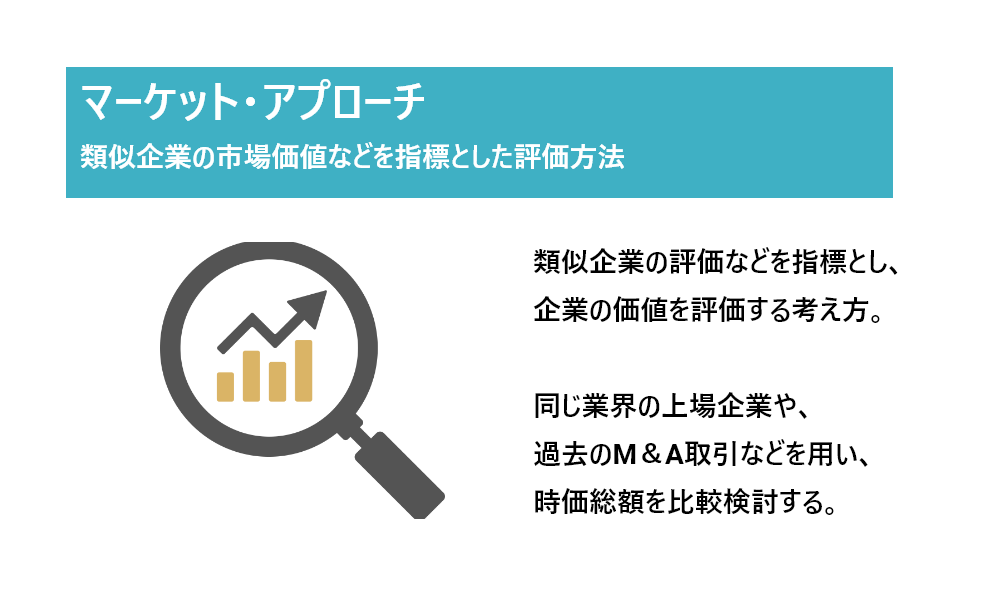 マーケット・アプローチ
類似企業の市場価値などを指標とした評価方法

類似企業の評価などを指標とし、企業の価値を評価する考え方。

同じ業界の上場企業や、過去のM＆A取引などを用い、時価総額を比較検討する。